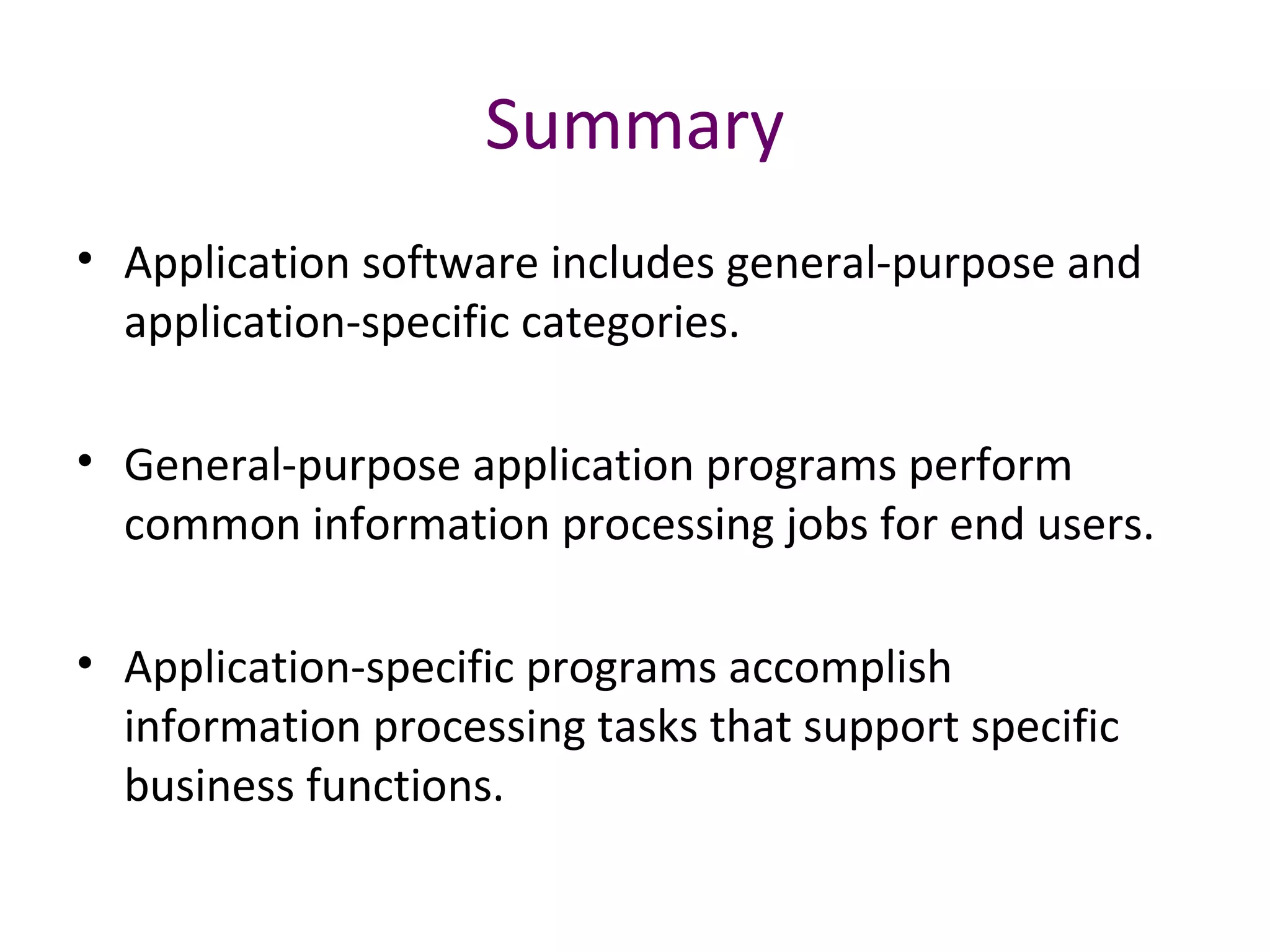 Summary

• Application software includes general-purpose and application-specific categories.

• General-purpose application programs perform common information processing jobs for end users.

• Application-specific programs accomplish information processing tasks that support specific business functions.